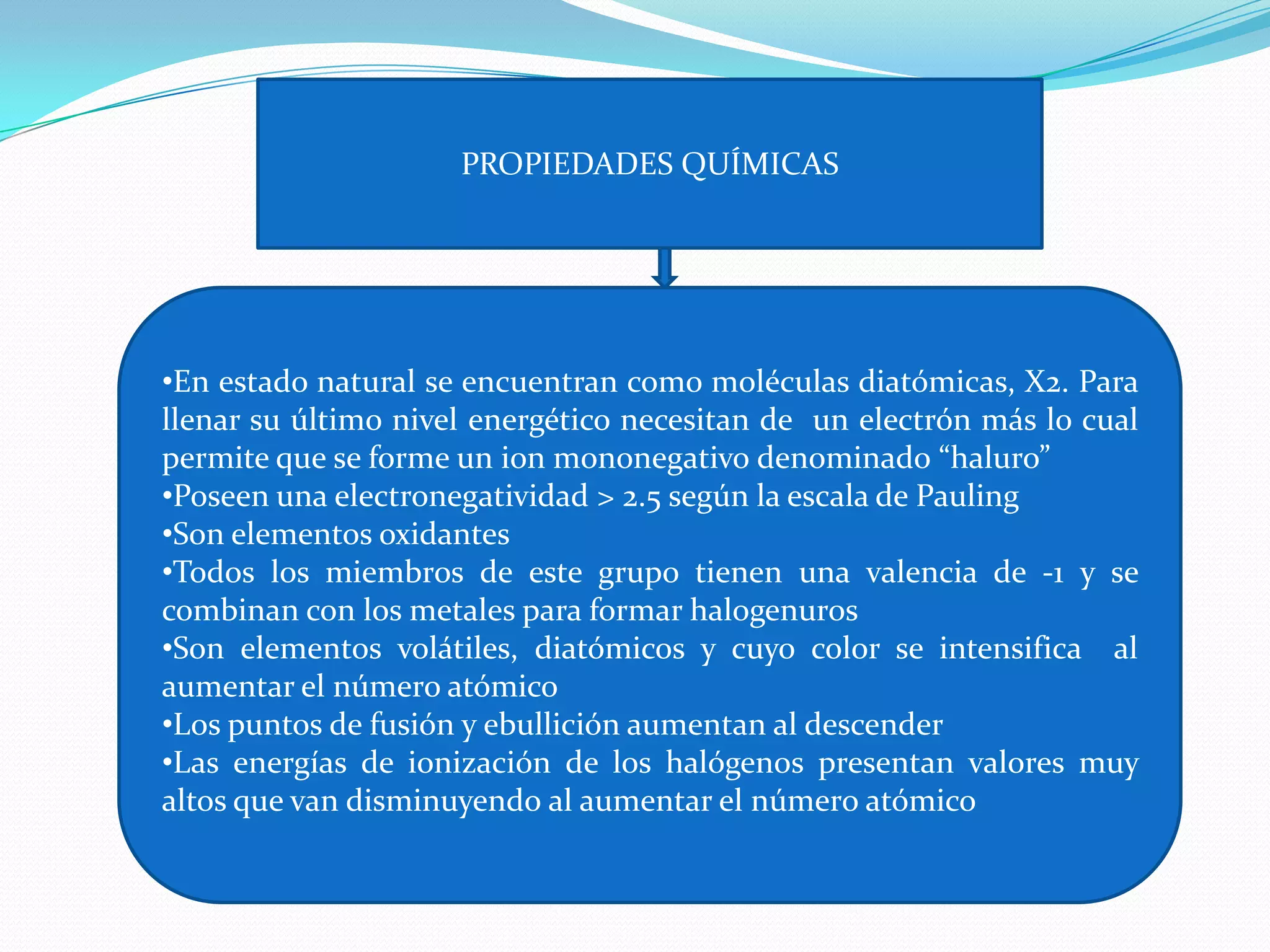 PROPIEDADES QUÍMICAS

•En estado natural se encuentran como moléculas diatómicas, X2. Para llenar su último nivel energético necesitan de un electrón más lo cual permite que se forme un ion mononegativo denominado “haluro”
•Poseen una electronegatividad > 2.5 según la escala de Pauling
•Son elementos oxidantes
•Todos los miembros de este grupo tienen una valencia de -1 y se combinan con los metales para formar halogenuros
•Son elementos volátiles, diatómicos y cuyo color se intensifica al aumentar el número atómico
•Los puntos de fusión y ebullición aumentan al descender
•Las energías de ionización de los halógenos presentan valores muy altos que van disminuyendo al aumentar el número atómico